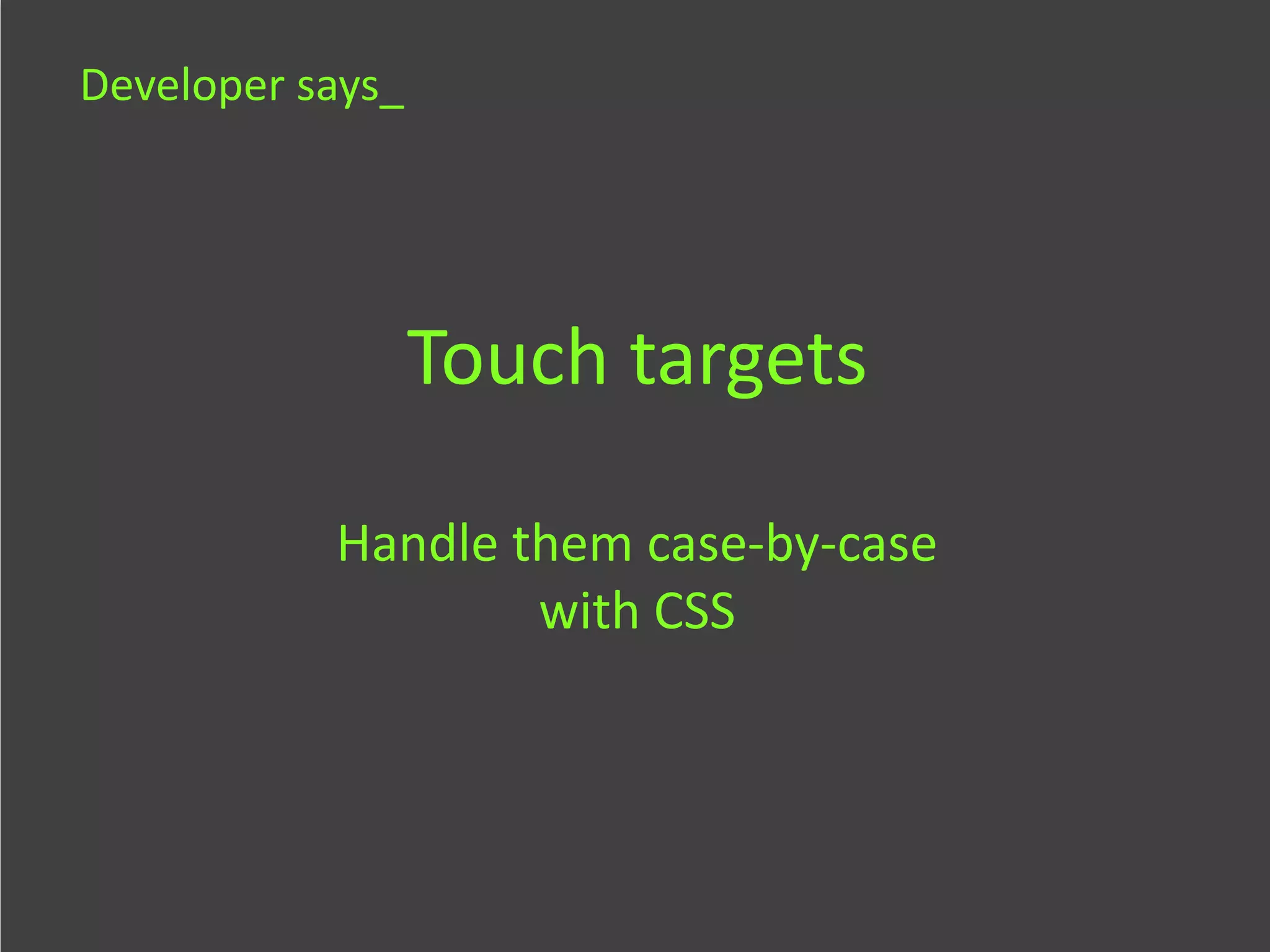 Developer says_

Touch targets

Handle them case-by-case with CSS